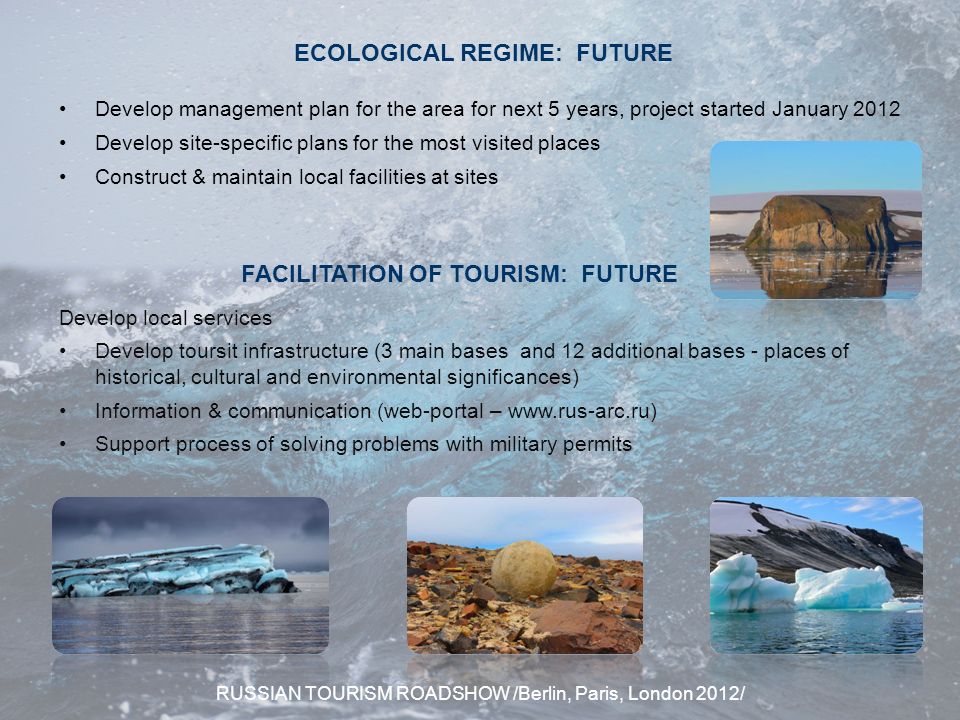 ECOLOGICAL REGIME: FUTURE

• Develop management plan for the area for next 5 years, project started January 2012
• Develop site-specific plans for the most visited places
• Construct & maintain local facilities at sites

FACILITATION OF TOURISM: FUTURE

Develop local services
• Develop toursit infrastructure (3 main bases and 12 additional bases - places of historical, cultural and environmental significances)
• Information & communication (web-portal – www.rus-arc.ru)
• Support process of solving problems with military permits

RUSSIAN TOURISM ROADSHOW /Berlin, Paris, London 2012/